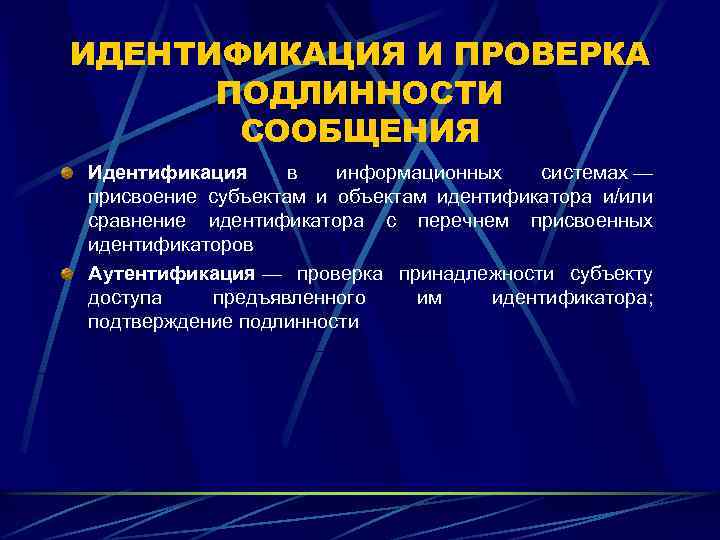 ИДЕНТИФИКАЦИЯ И ПРОВЕРКА ПОДЛИННОСТИ СООБЩЕНИЯ

Идентификация в информационных системах — присвоение субъектам и объектам идентификатора и/или сравнение идентификатора с перечнем присвоенных идентификаторов

Аутентификация — проверка принадлежности субъекту доступа предъявленного им идентификатора; подтверждение подлинности